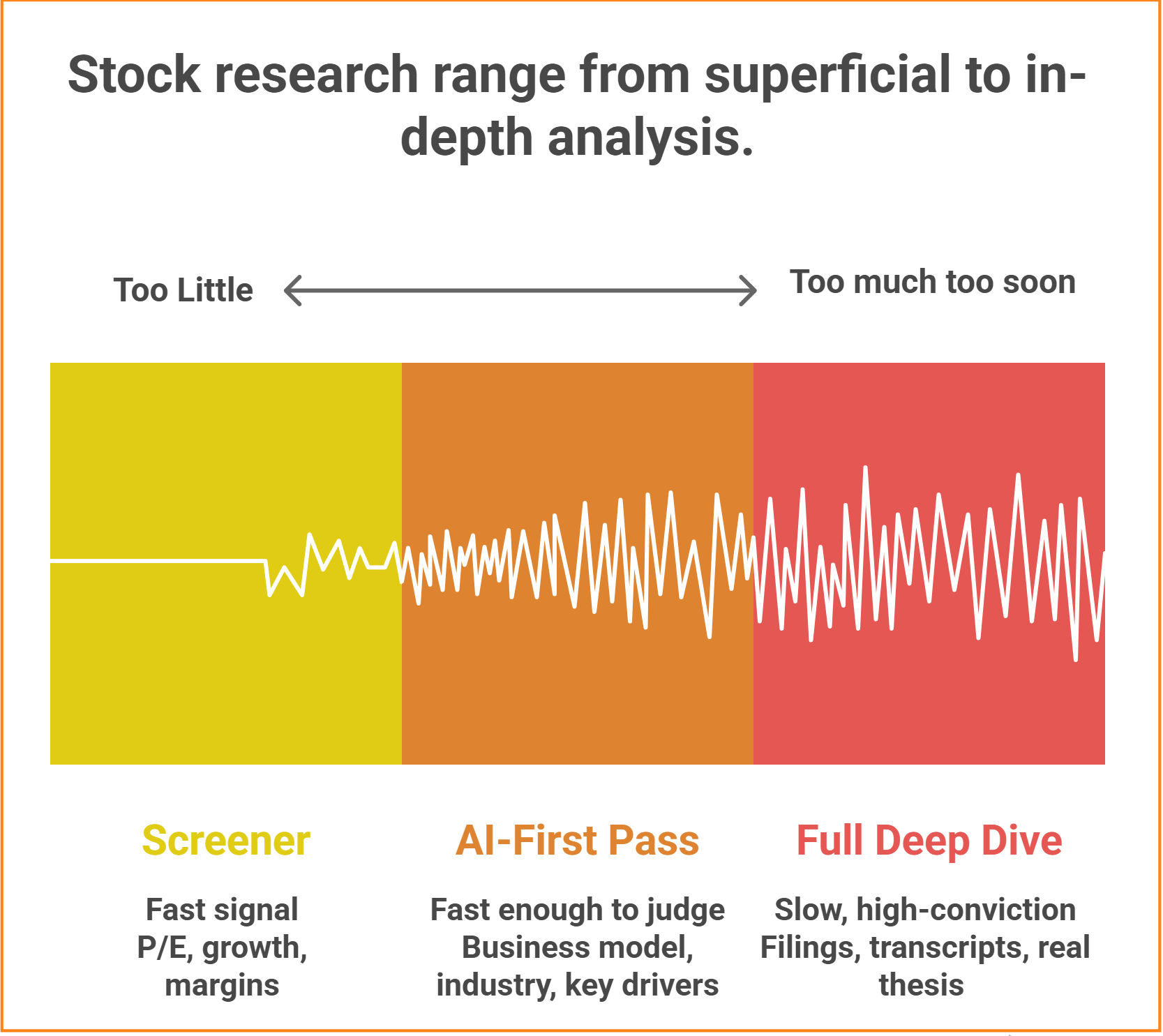 Stock research range from superficial to in-depth analysis.

Too Little

Too much too soon

Screener

Fast signal
P/E, growth, margins

AI-First Pass

Fast enough to judge
Business model, industry, key drivers

Full Deep Dive

Slow, high-conviction
Filings, transcripts, real thesis